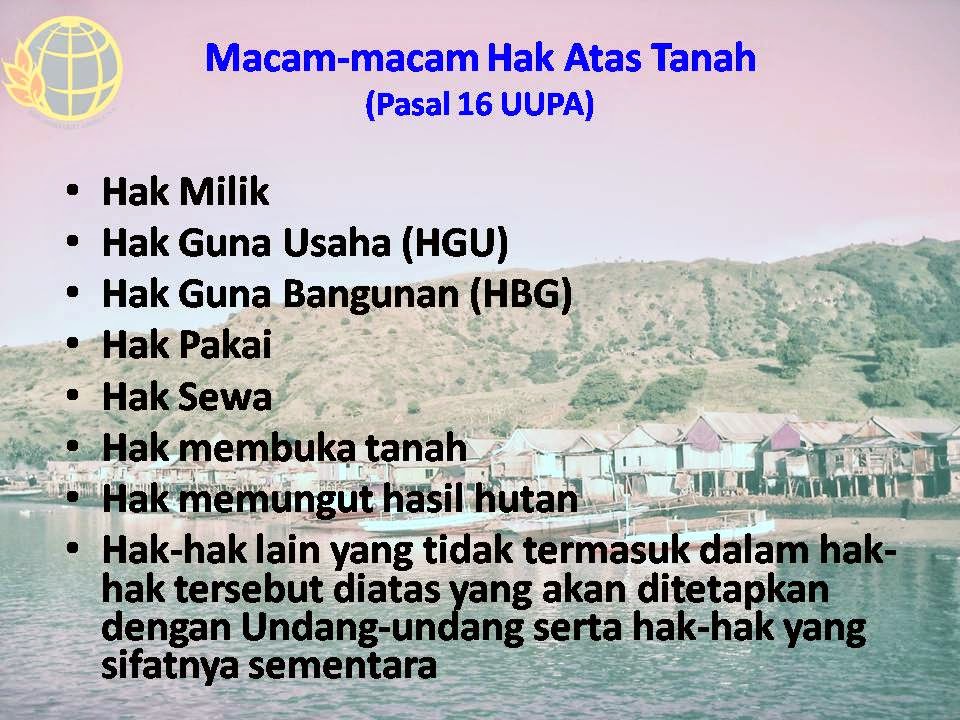 Macam-macam Hak Atas Tanah
(Pasal 16 UUPA)

• Hak Milik
• Hak Guna Usaha (HGU)
• Hak Guna Bangunan (HBG)
• Hak Pakai
• Hak Sewa
• Hak membuka tanah
• Hak memungut hasil hutan
• Hak-hak lain yang tidak termasuk dalam hak-hak tersebut diatas yang akan ditetapkan dengan Undang-undang serta hak-hak yang sifatnya sementara